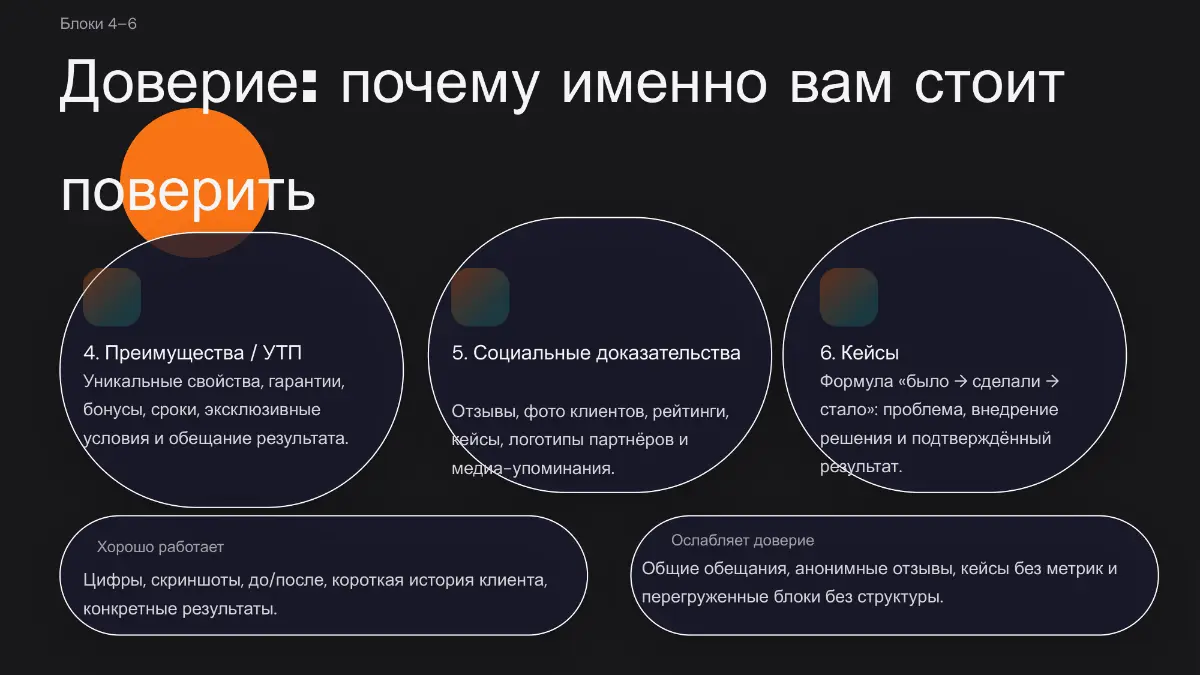 Блоки 4–6

Доверие: почему именно вам стоит поверить

4. Преимущества / УТП
Уникальные свойства, гарантии, бонусы, сроки, эксклюзивные условия и обещание результата.

5. Социальные доказательства
Отзывы, фото клиентов, рейтинги, кейсы, логотипы партнёров и медиа-упоминания.

6. Кейсы
Формула «было → сделали → стало»: проблема, внедрение решения и подтверждённый результат.

Хорошо работает
Цифры, скриншоты, до/после, короткая история клиента, конкретные результаты.

Ослабляет доверие
Общие обещания, анонимные отзывы, кейсы без метрик и перегруженные блоки без структуры.